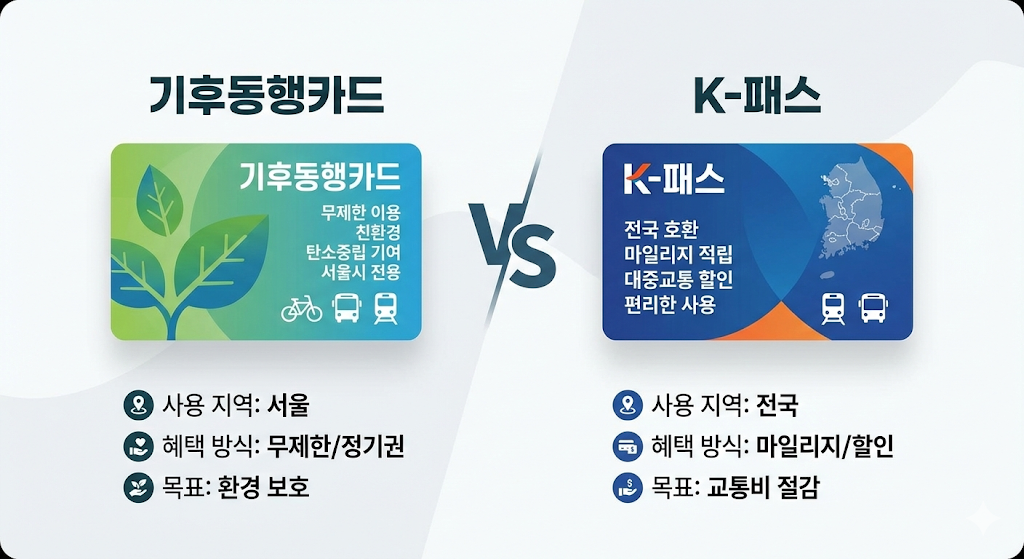 기후동행카드

기후동행카드
무제한 이용
친환경
탄소중립 기여
서울시 전용

사용 지역: 서울
혜택 방식: 무제한/정기권
목표: 환경 보호

VS

K-패스

K-패스
전국 호환
마일리지 적립
대중교통 할인
편리한 사용

사용 지역: 전국
혜택 방식: 마일리지/할인
목표: 교통비 절감